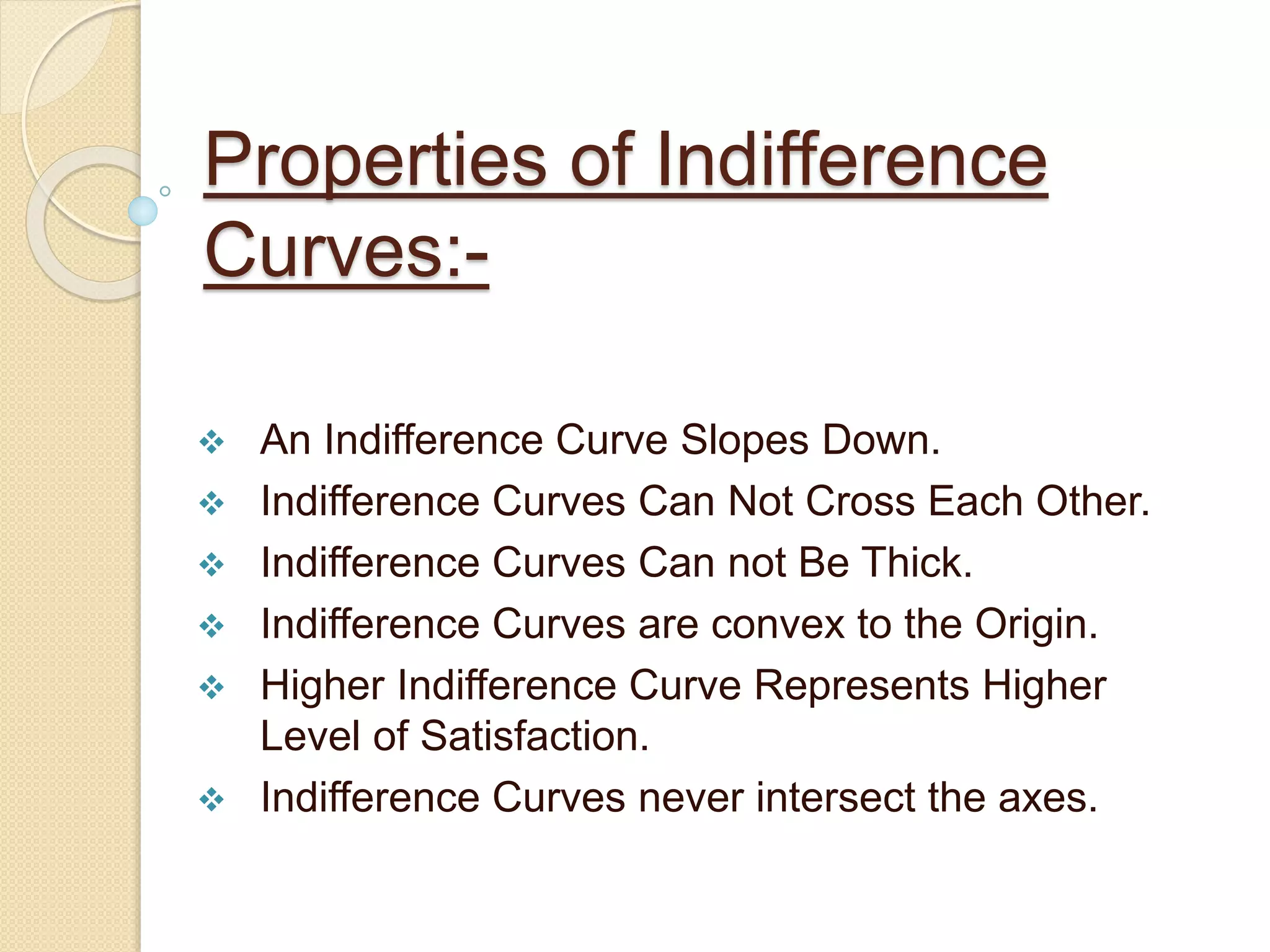 Properties of Indifference Curves:-

❖ An Indifference Curve Slopes Down.
❖ Indifference Curves Can Not Cross Each Other.
❖ Indifference Curves Can not Be Thick.
❖ Indifference Curves are convex to the Origin.
❖ Higher Indifference Curve Represents Higher Level of Satisfaction.
❖ Indifference Curves never intersect the axes.